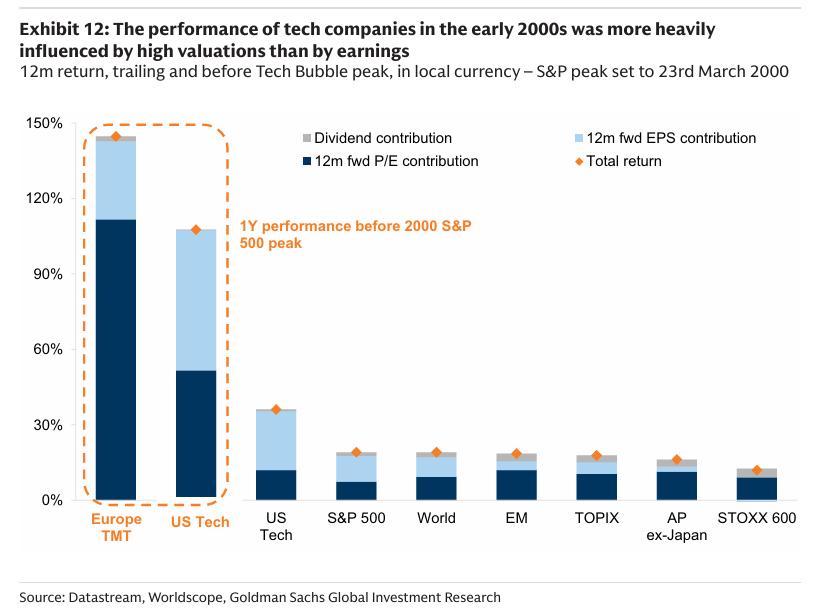 Exhibit 12: The performance of tech companies in the early 2000s was more heavily influenced by high valuations than by earnings
12m return, trailing and before Tech Bubble peak, in local currency – S&P peak set to 23rd March 2000

150%
120%
90%
60%
30%
0%

Dividend contribution
12m fwd EPS contribution
12m fwd P/E contribution
Total return

1Y performance before 2000 S&P 500 peak

Europe TMT
US Tech
US Tech
S&P 500
World
EM
TOPIX
AP ex-Japan
STOXX 600

Source: Datastream, Worldscope, Goldman Sachs Global Investment Research